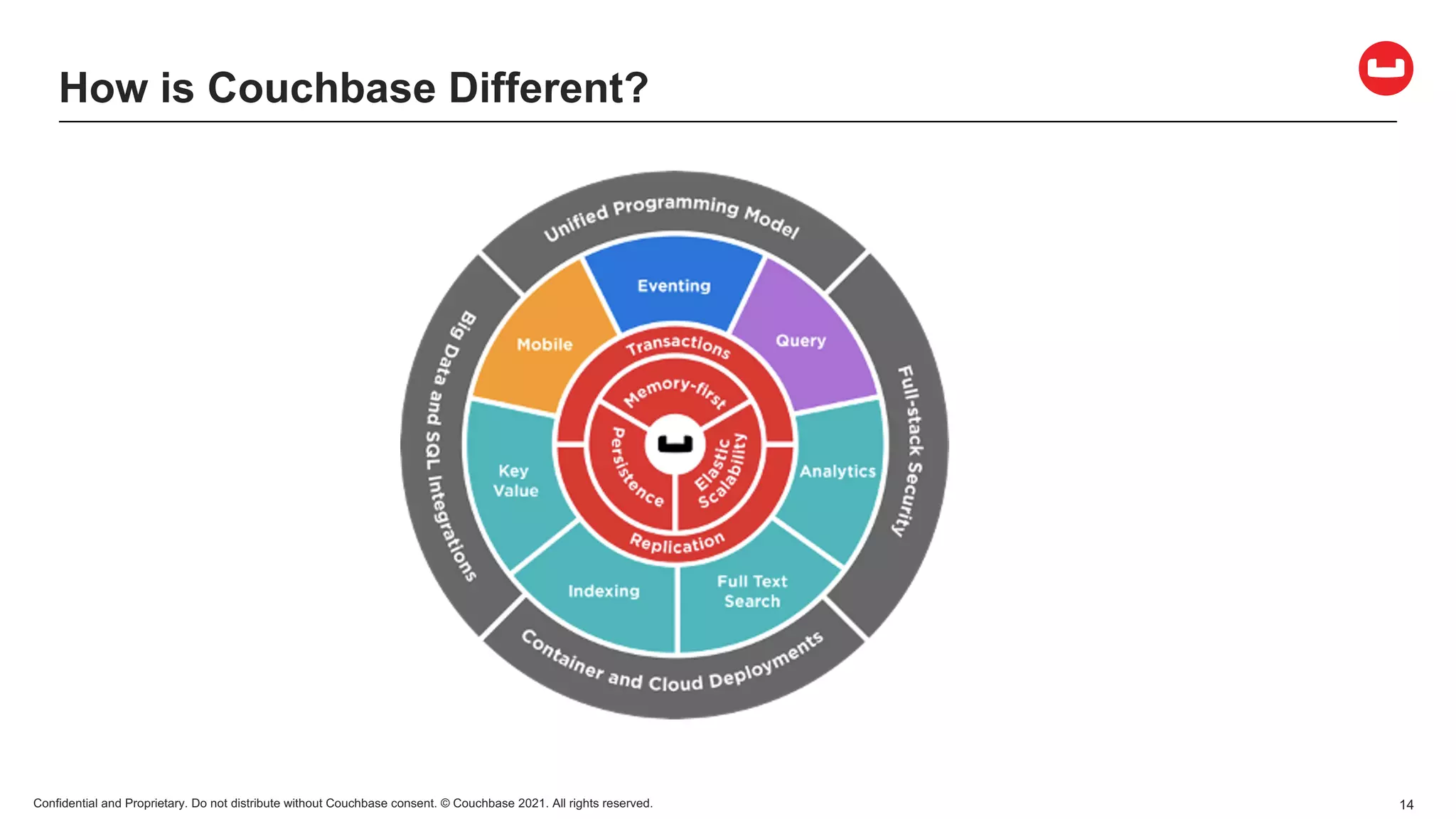 How is Couchbase Different?

Unified Programming Model

Full-stack Security

Container and Cloud Deployments

Big Data and SQL Integrations

Eventing

Query

Analytics

Full Text Search

Indexing

Key Value

Mobile

Transactions

Replication

Memory-first

Elastic Scalability

Persistence

Confidential and Proprietary. Do not distribute without Couchbase consent. © Couchbase 2021. All rights reserved.

14